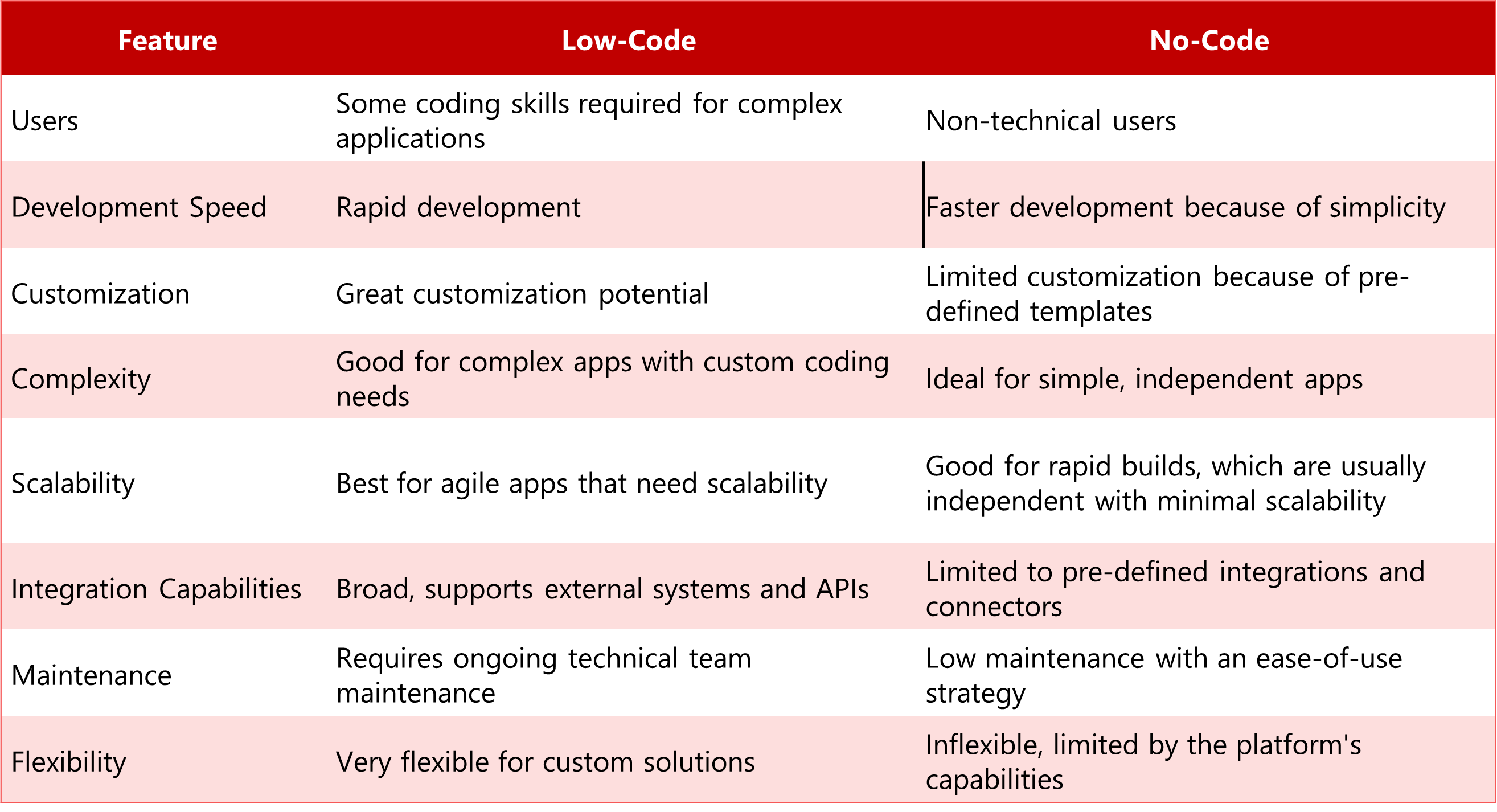 | Feature | Low-Code | No-Code |
|---|---|---|
| Users | Some coding skills required for complex applications | Non-technical users |
| Development Speed | Rapid development | Faster development because of simplicity |
| Customization | Great customization potential | Limited customization because of pre-defined templates |
| Complexity | Good for complex apps with custom coding needs | Ideal for simple, independent apps |
| Scalability | Best for agile apps that need scalability | Good for rapid builds, which are usually independent with minimal scalability |
| Integration Capabilities | Broad, supports external systems and APIs | Limited to pre-defined integrations and connectors |
| Maintenance | Requires ongoing technical team maintenance | Low maintenance with an ease-of-use strategy |
| Flexibility | Very flexible for custom solutions | Inflexible, limited by the platform's capabilities |